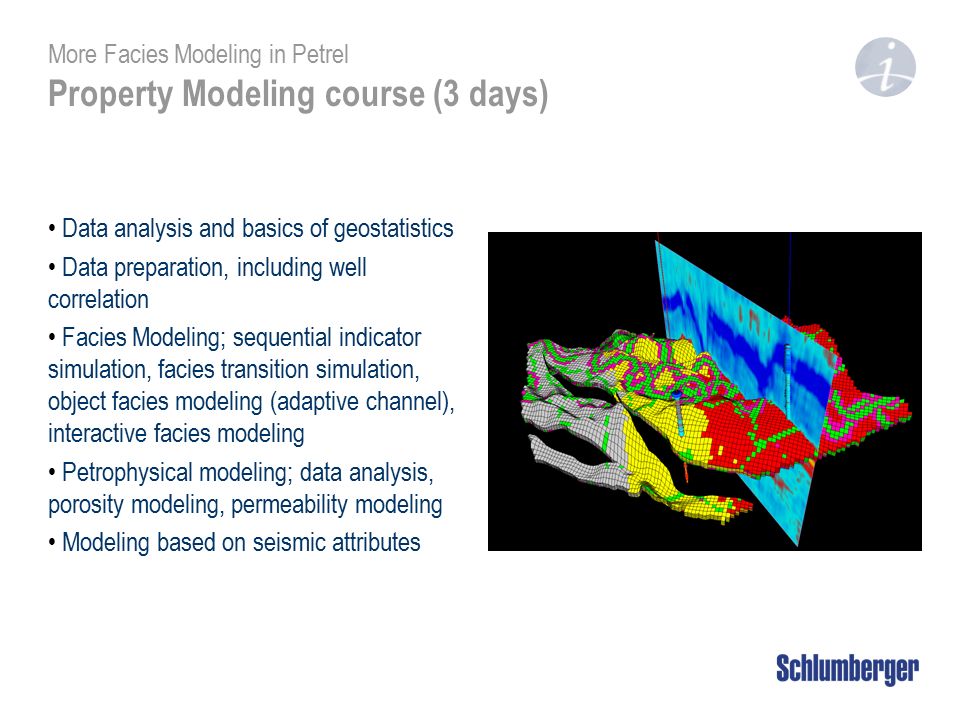 More Facies Modeling in Petrel
Property Modeling course (3 days)

• Data analysis and basics of geostatistics
• Data preparation, including well correlation
• Facies Modeling; sequential indicator simulation, facies transition simulation, object facies modeling (adaptive channel), interactive facies modeling
• Petrophysical modeling; data analysis, porosity modeling, permeability modeling
• Modeling based on seismic attributes

Schlumberger